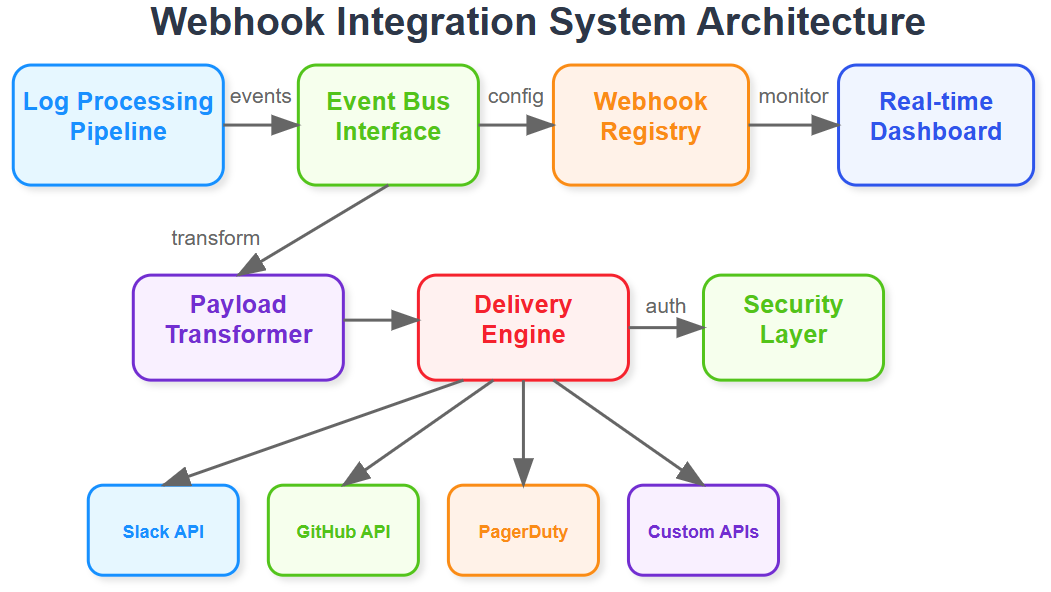 Webhook Integration System Architecture

Log Processing Pipeline

events

Event Bus Interface

config

Webhook Registry

monitor

Real-time Dashboard

transform

Payload Transformer

Delivery Engine

auth

Security Layer

Slack API

GitHub API

PagerDuty

Custom APIs